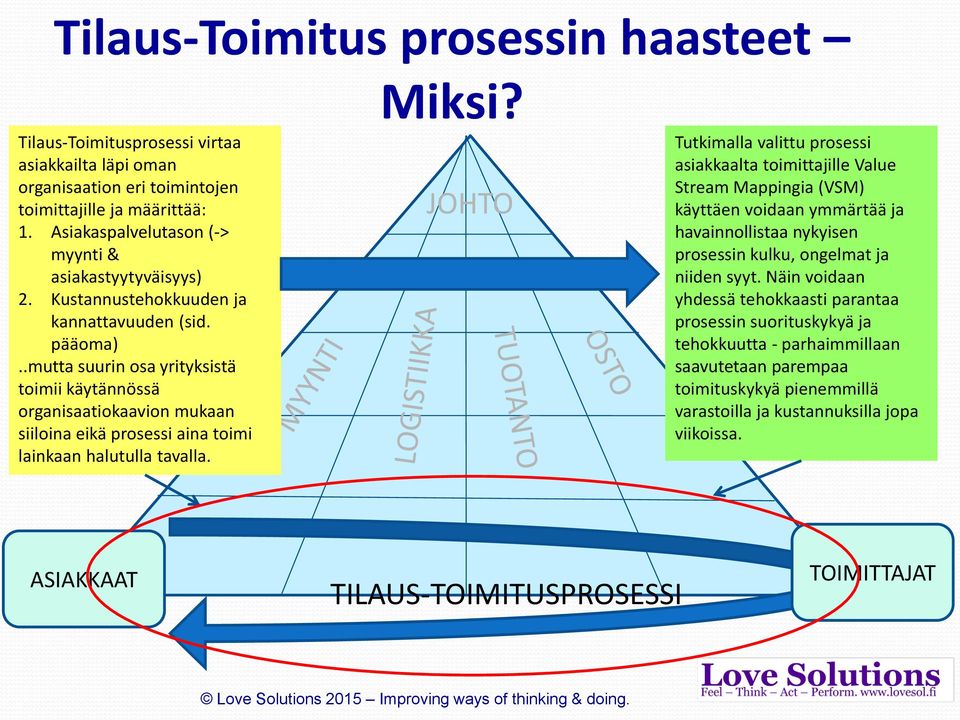 Tilaus-Toimitus prosessin haasteet – Miksi?

Tilaus-Toimitusprosessi virtaa asiakkailta läpi oman organisaation eri toimintojen toimittajille ja määrittää:
1. Asiakaspalvelutason (-> myynti & asiakastyytyväisyys)
2. Kustannustehokkuuden ja kannattavuuden (sid. pääoma)
..mutta suurin osa yrityksistä toimii käytännössä organisaatiokaavion mukaan siiloina eikä prosessi aina toimi lainkaan halutulla tavalla.

JOHTO

MYYNTI

LOGISTIIKKA

TUOTANTO

OSTO

Tutkimalla valittu prosessi asiakkaalta toimittajille Value Stream Mappingia (VSM) käyttäen voidaan ymmärtää ja havainnollistaa nykyisen prosessin kulku, ongelmat ja niiden syyt. Näin voidaan yhdessä tehokkaasti parantaa prosessin suorituskykyä ja tehokkuutta - parhaimmillaan saavutetaan parempaa toimituskykyä pienemmillä varastoilla ja kustannuksilla jopa viikoissa.

ASIAKKAAT

TILAUS-TOIMITUSPROSESSI

TOIMITTAJAT

Love Solutions
Feel – Think – Act – Perform. www.lovesol.fi

© Love Solutions 2015 – Improving ways of thinking & doing.